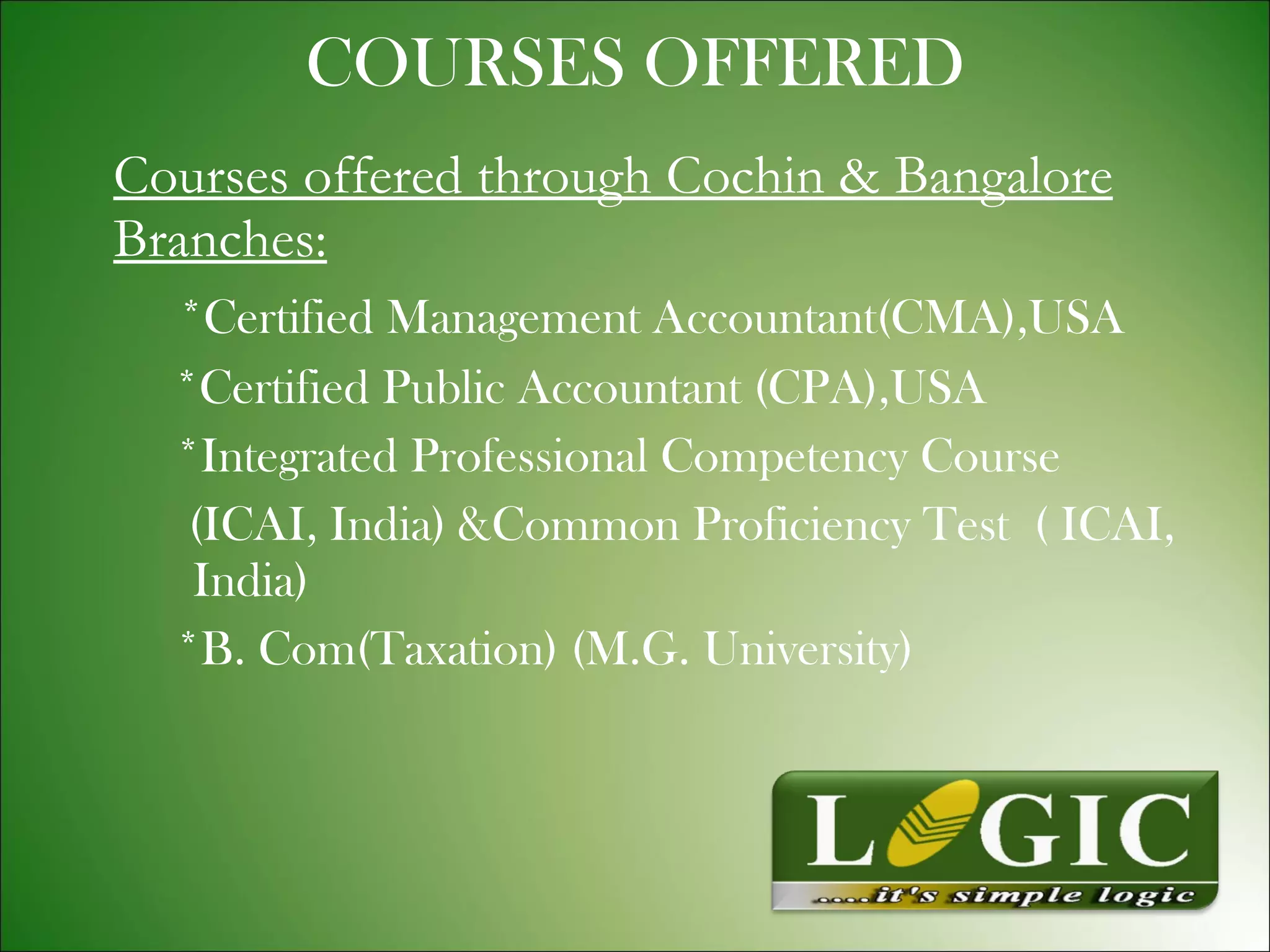 COURSES OFFERED

Courses offered through Cochin & Bangalore Branches:

*Certified Management Accountant(CMA),USA

*Certified Public Accountant (CPA),USA

*Integrated Professional Competency Course (ICAI, India) &Common Proficiency Test ( ICAI, India)

*B. Com(Taxation) (M.G. University)

LOGIC
....it's simple logic